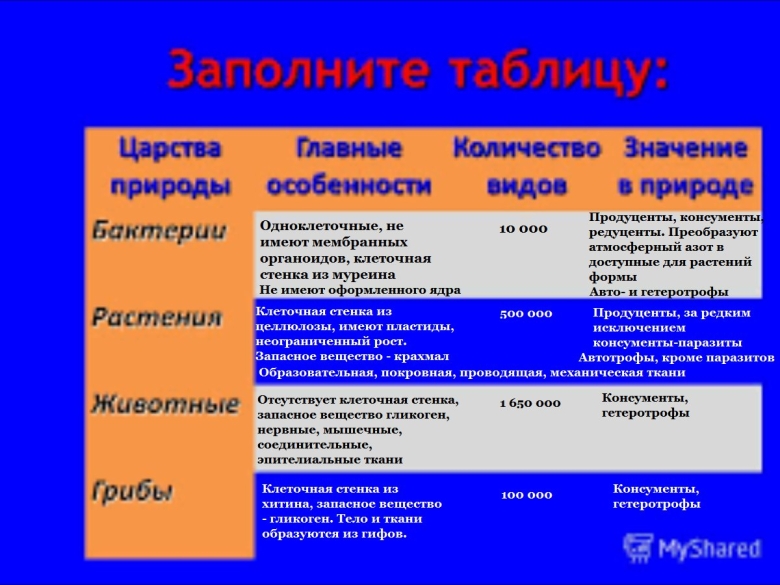 Заполните таблицу:

| Царства природы | Главные особенности | Количество видов | Значение в природе |
|---|---|---|---|
| Бактерии | Одноклеточные, не имеют мембранных органоидов, клеточная стенка из муреина Не имеют оформленного ядра | 10 000 | Продуценты, консументы, редуценты. Преобразуют атмосферный азот в доступные для растений формы Авто- и гетеротрофы |
| Растения | Клеточная стенка из целлюлозы, имеют пластиды, неограниченный рост. Запасное вещество - крахмал Образовательная, покровная, проводящая, механическая ткани | 500 000 | Продуценты, за редким исключением консументы-паразиты Автотрофы, кроме паразитов |
| Животные | Отсутствует клеточная стенка, запасное вещество гликоген, нервные, мышечные, соединительные, эпителиальные ткани | 1 650 000 | Консументы, гетеротрофы |
| Грибы | Клеточная стенка из хитина, запасное вещество - гликоген. Тело и ткани образуются из гифов. | 100 000 | Консументы, гетеротрофы |

MyShared